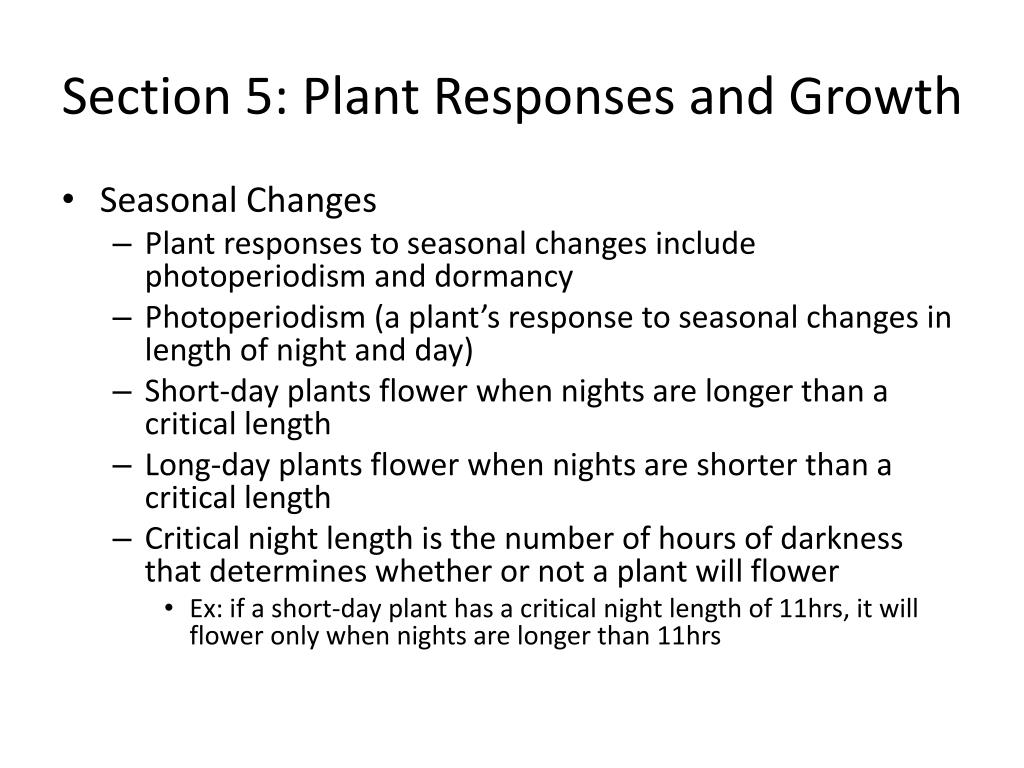 Section 5: Plant Responses and Growth

• Seasonal Changes
– Plant responses to seasonal changes include photoperiodism and dormancy
– Photoperiodism (a plant’s response to seasonal changes in length of night and day)
– Short-day plants flower when nights are longer than a critical length
– Long-day plants flower when nights are shorter than a critical length
– Critical night length is the number of hours of darkness that determines whether or not a plant will flower
• Ex: if a short-day plant has a critical night length of 11hrs, it will flower only when nights are longer than 11hrs